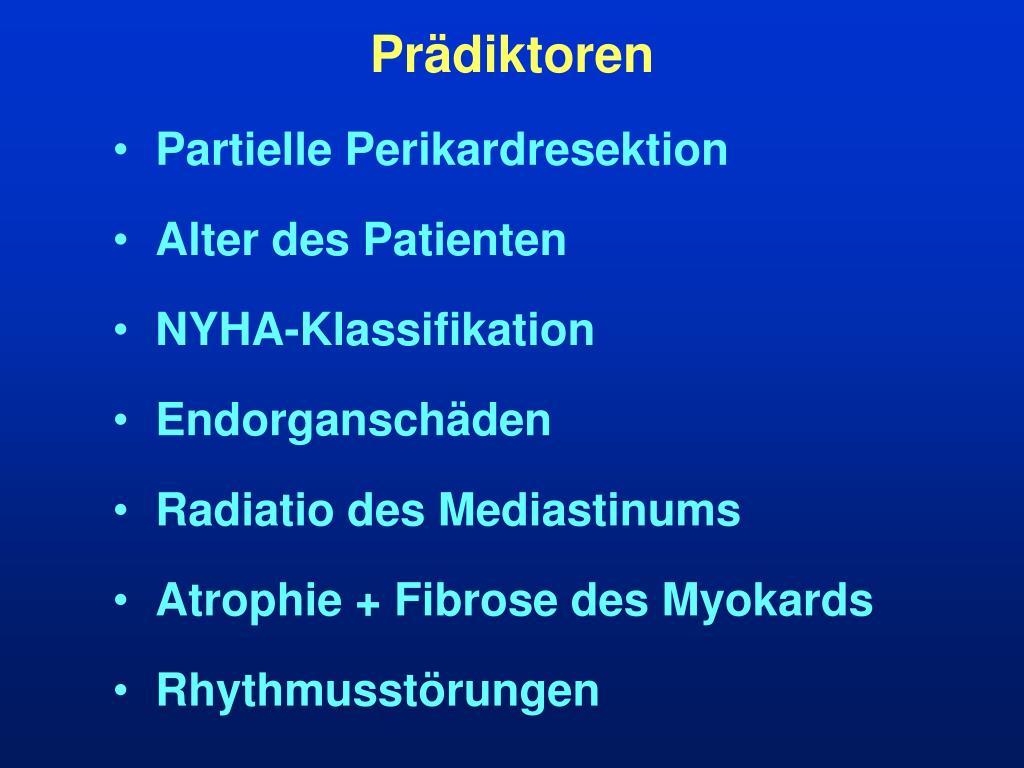 Prädiktoren

• Partielle Perikardresektion
• Alter des Patienten
• NYHA-Klassifikation
• Endorganschäden
• Radiatio des Mediastinums
• Atrophie + Fibrose des Myokards
• Rhythmusstörungen